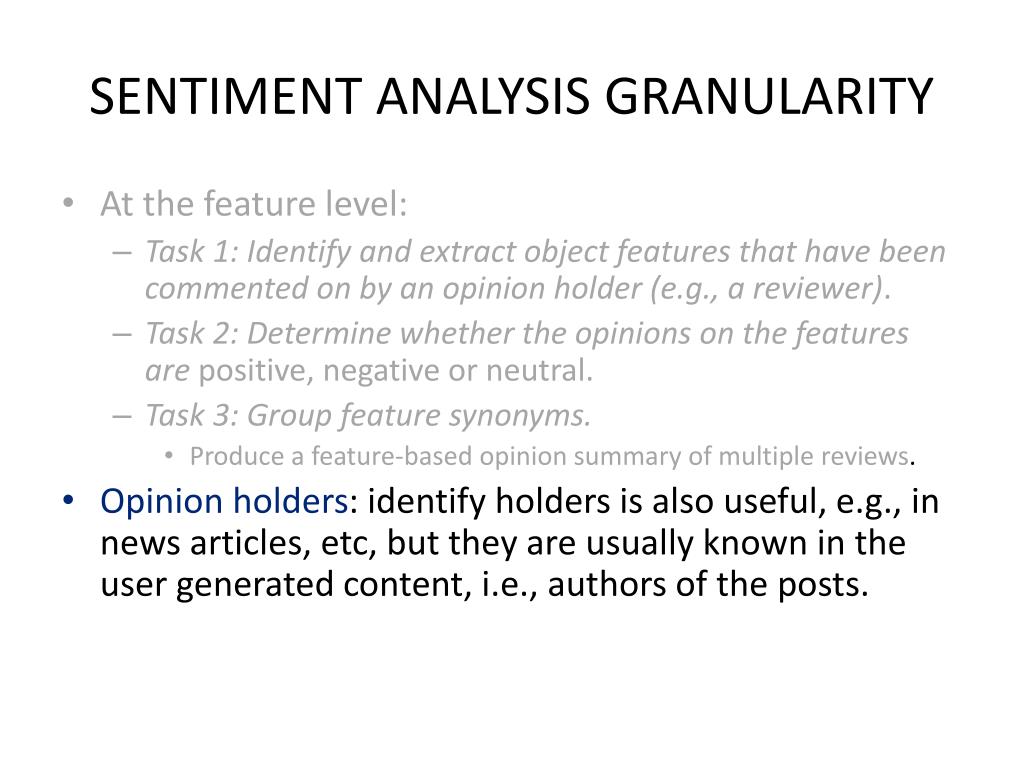 SENTIMENT ANALYSIS GRANULARITY

• At the feature level:
– Task 1: Identify and extract object features that have been commented on by an opinion holder (e.g., a reviewer).
– Task 2: Determine whether the opinions on the features are positive, negative or neutral.
– Task 3: Group feature synonyms.
• Produce a feature-based opinion summary of multiple reviews.

• Opinion holders: identify holders is also useful, e.g., in news articles, etc, but they are usually known in the user generated content, i.e., authors of the posts.